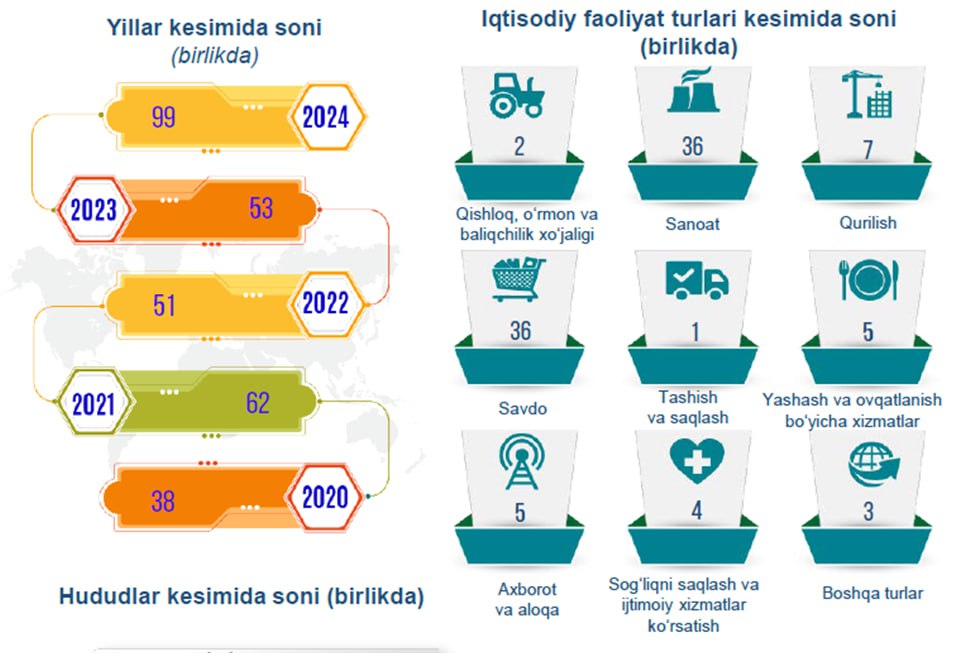 Yillar kesimida soni
(birlikda)

99 2024

2023 53

51 2022

2021 62

38 2020

Hududlar kesimida soni (birlikda)

Iqtisodiy faoliyat turlari kesimida soni
(birlikda)

2
Qishloq, o'rmon va baliqchilik xo'jaligi

36
Sanoat

7
Qurilish

36
Savdo

1
Tashish va saqlash

5
Yashash va ovqatlanish bo'yicha xizmatlar

5
Axborot va aloqa

4
Sog'liqni saqlash va ijtimoiy xizmatlar ko'rsatish

3
Boshqa turlar